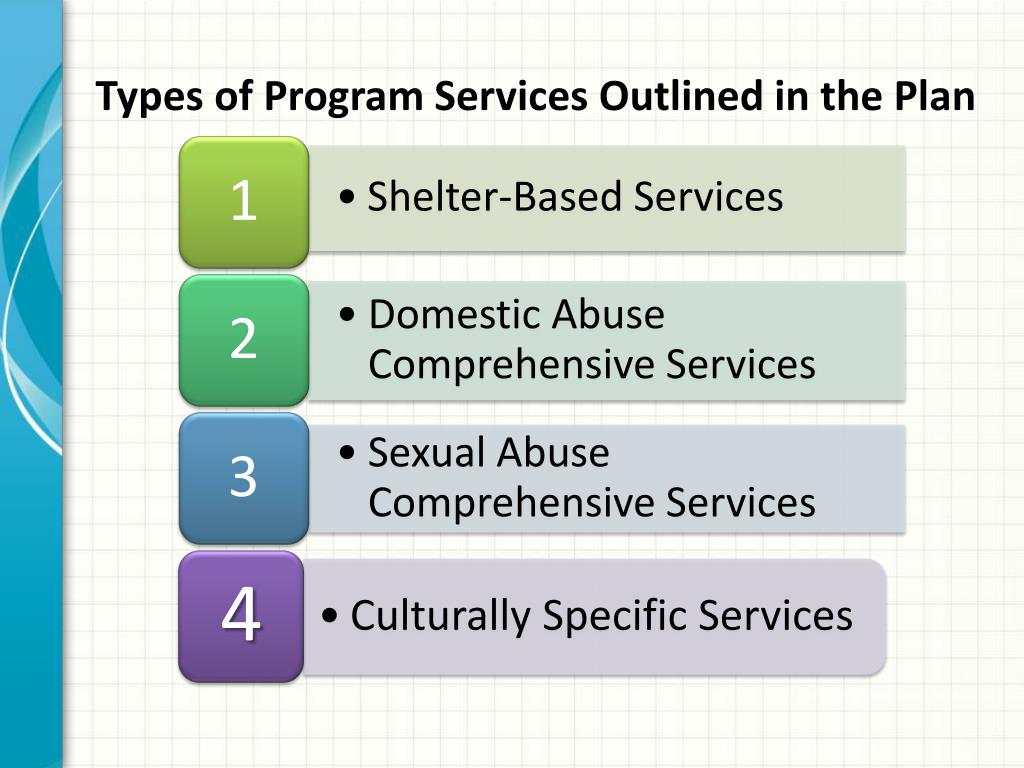 Types of Program Services Outlined in the Plan

1

• Shelter-Based Services

2

• Domestic Abuse Comprehensive Services

3

• Sexual Abuse Comprehensive Services

4

• Culturally Specific Services